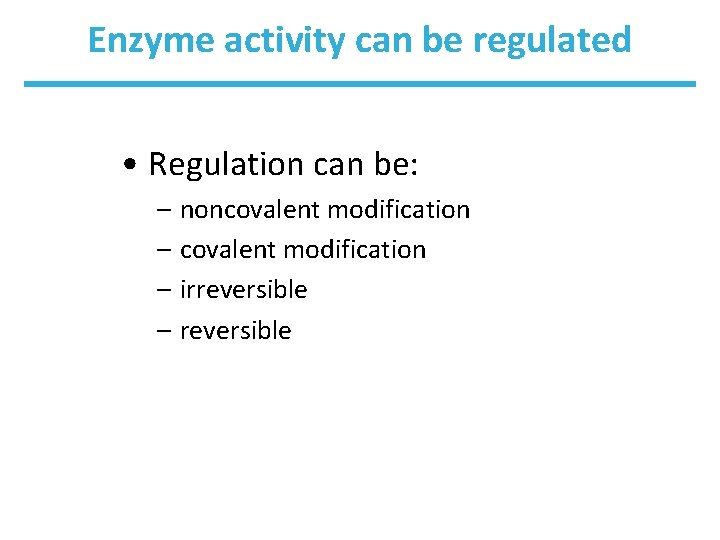 Enzyme activity can be regulated

• Regulation can be:
– noncovalent modification
– covalent modification
– irreversible
– reversible